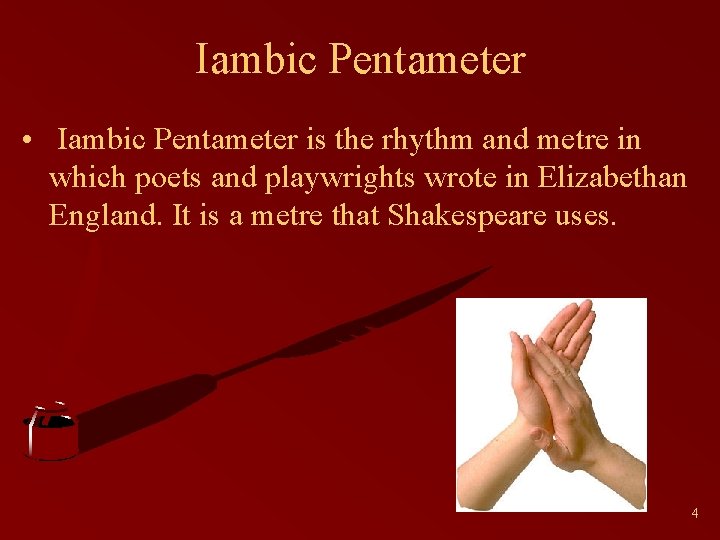 Iambic Pentameter

• Iambic Pentameter is the rhythm and metre in which poets and playwrights wrote in Elizabethan England. It is a metre that Shakespeare uses.

4